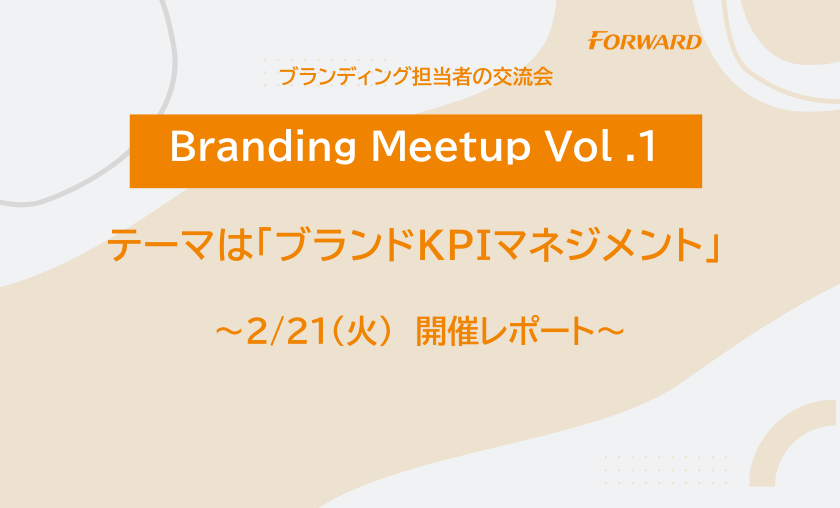 FORWARD

ブランディング担当者の交流会

Branding Meetup Vol .1

テーマは「ブランドKPIマネジメント」

～2/21（火） 開催レポート～